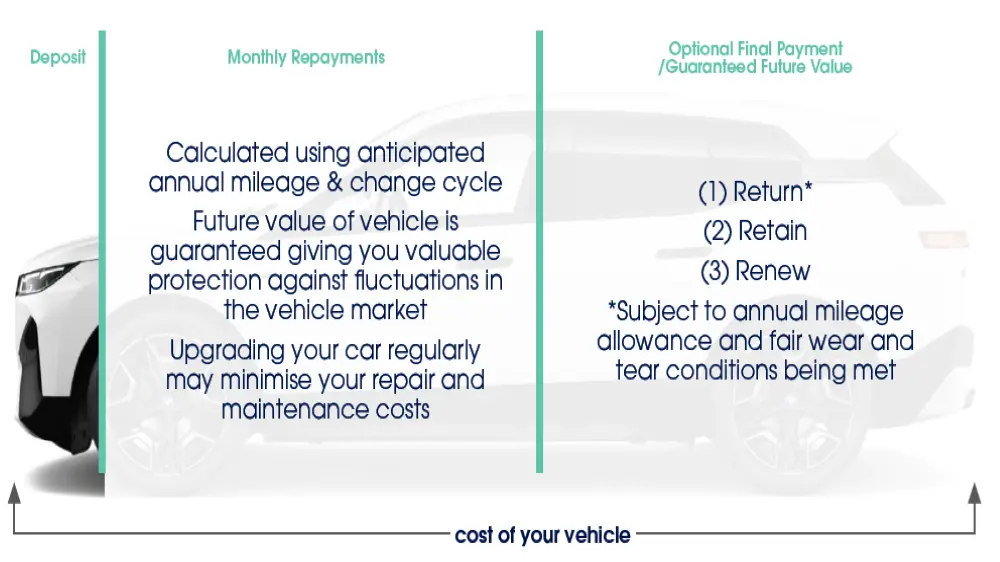 Deposit

Monthly Repayments

Calculated using anticipated annual mileage & change cycle

Future value of vehicle is guaranteed giving you valuable protection against fluctuations in the vehicle market

Upgrading your car regularly may minimise your repair and maintenance costs

Optional Final Payment /Guaranteed Future Value

(1) Return*

(2) Retain

(3) Renew

*Subject to annual mileage allowance and fair wear and tear conditions being met

cost of your vehicle